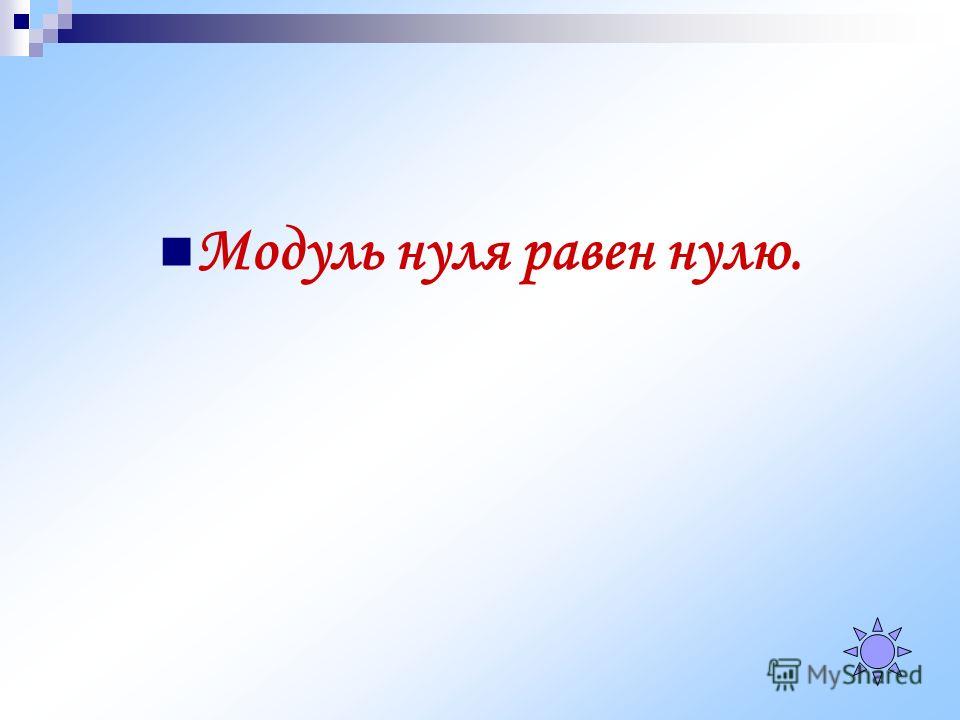 Модуль нуля равен нулю.

MyShared